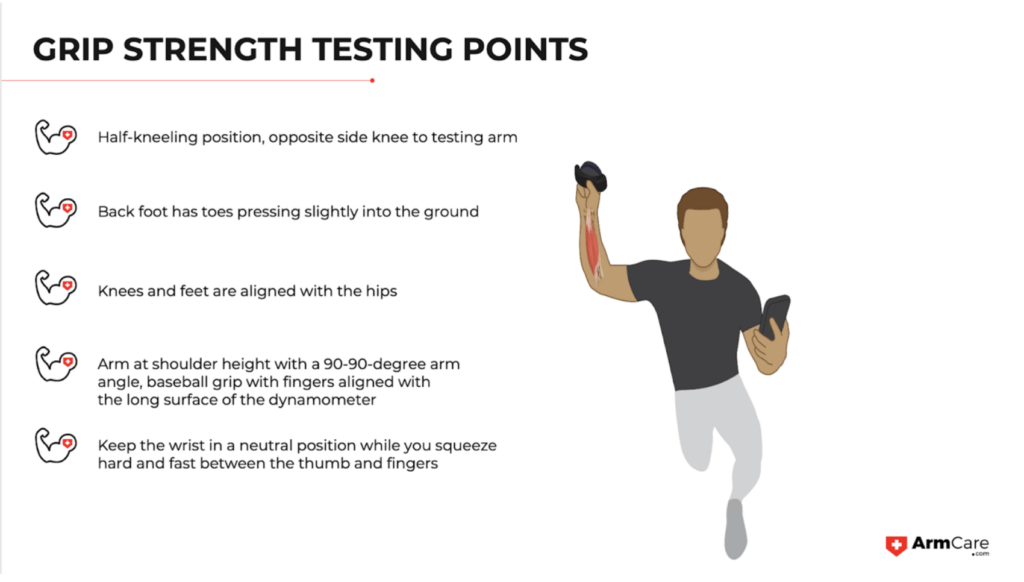 GRIP STRENGTH TESTING POINTS

Half-kneeling position, opposite side knee to testing arm

Back foot has toes pressing slightly into the ground

Knees and feet are aligned with the hips

Arm at shoulder height with a 90-90-degree arm angle, baseball grip with fingers aligned with the long surface of the dynamometer

Keep the wrist in a neutral position while you squeeze hard and fast between the thumb and fingers

ArmCare .com